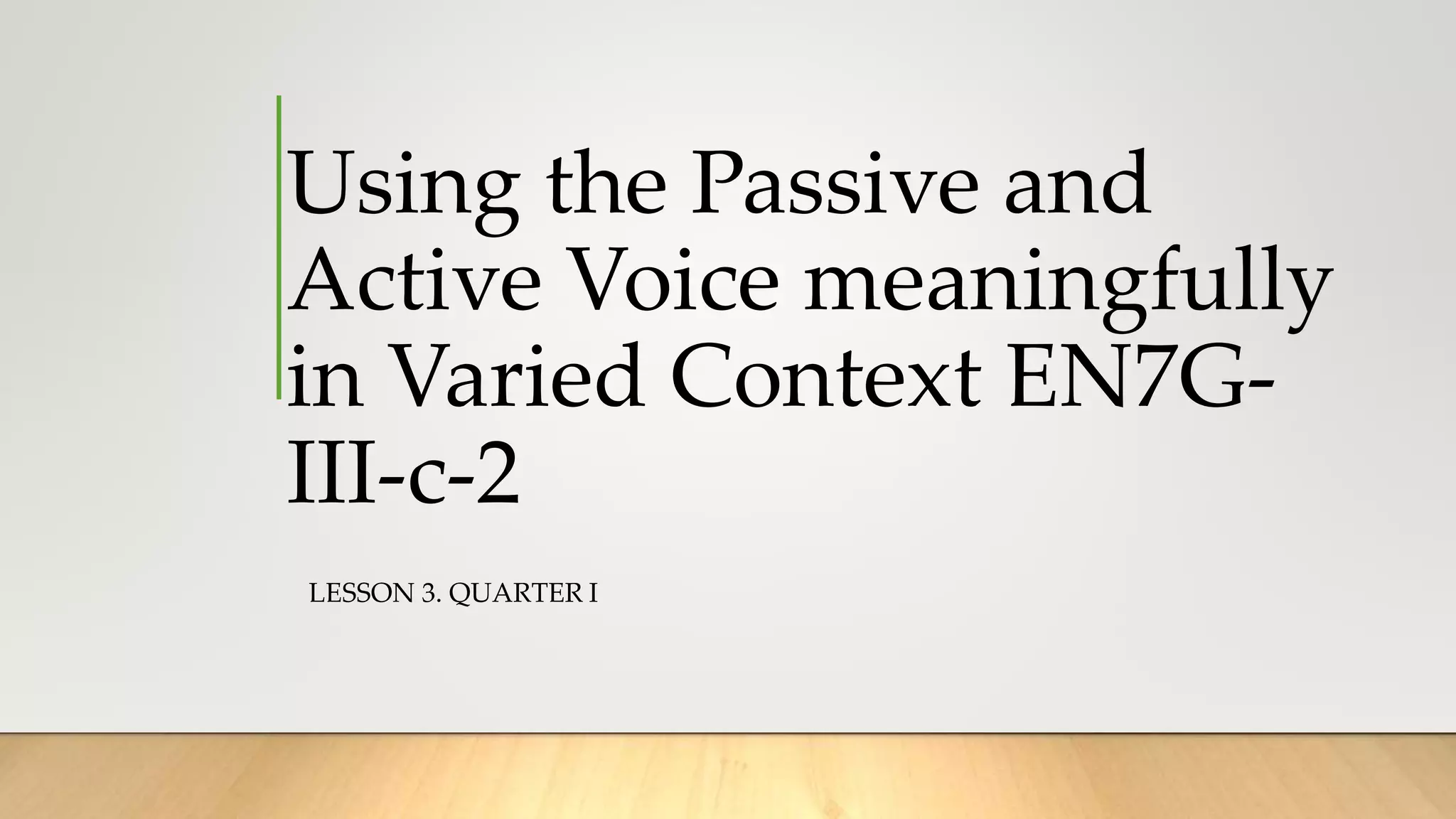 Using the Passive and Active Voice meaningfully in Varied Context EN7G-III-c-2

LESSON 3. QUARTER I